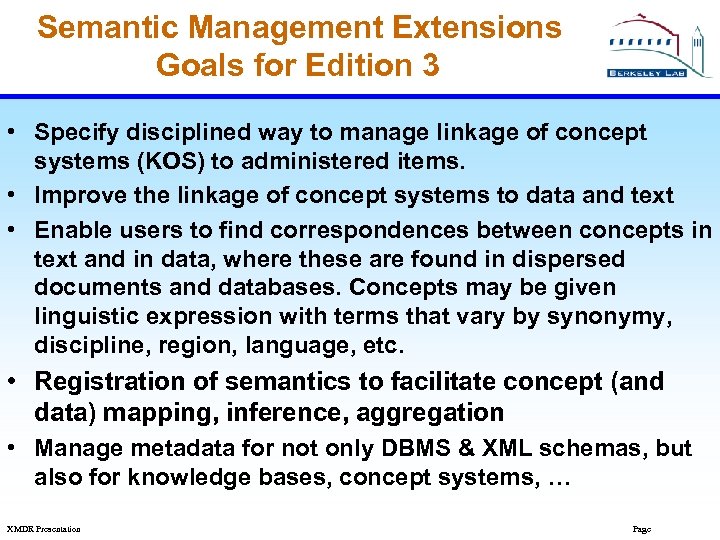 Semantic Management Extensions
Goals for Edition 3

BERKELEY LAB

• Specify disciplined way to manage linkage of concept systems (KOS) to administered items.
• Improve the linkage of concept systems to data and text
• Enable users to find correspondences between concepts in text and in data, where these are found in dispersed documents and databases. Concepts may be given linguistic expression with terms that vary by synonymy, discipline, region, language, etc.
• Registration of semantics to facilitate concept (and data) mapping, inference, aggregation
• Manage metadata for not only DBMS & XML schemas, but also for knowledge bases, concept systems, …

XMDR Presentation

Page